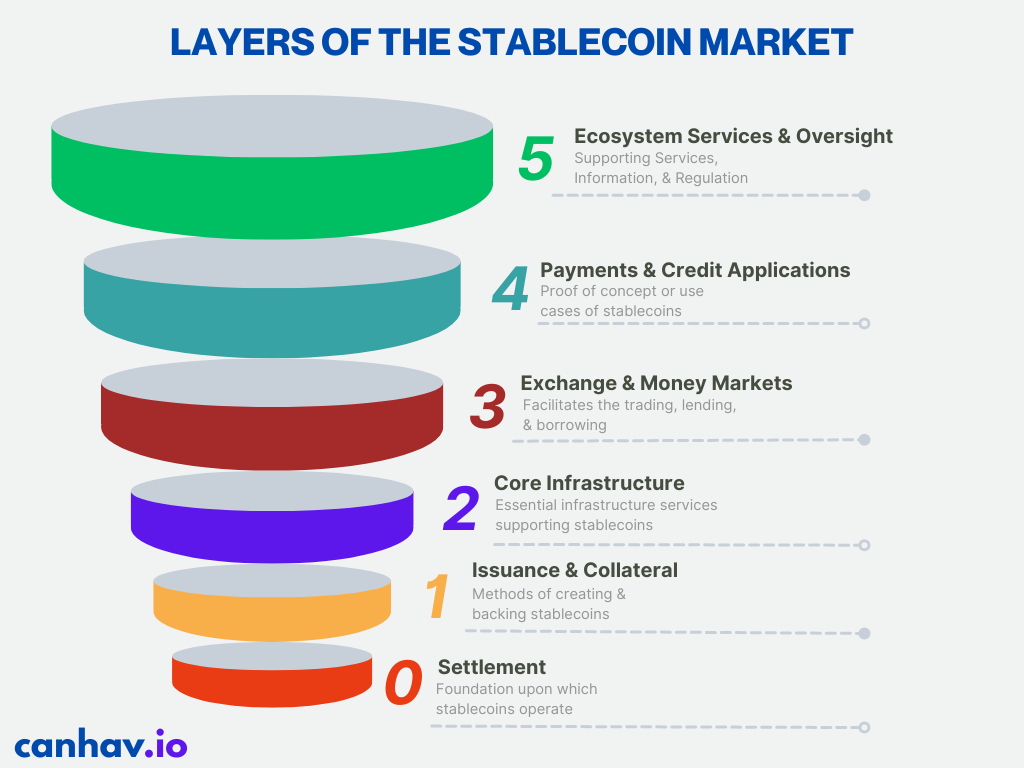 LAYERS OF THE STABLECOIN MARKET

5 Ecosystem Services & Oversight
Supporting Services, Information, & Regulation

4 Payments & Credit Applications
Proof of concept or use cases of stablecoins

3 Exchange & Money Markets
Facilitates the trading, lending, & borrowing

2 Core Infrastructure
Essential infrastructure services supporting stablecoins

1 Issuance & Collateral
Methods of creating & backing stablecoins

0 Settlement
Foundation upon which stablecoins operate

canhav.io